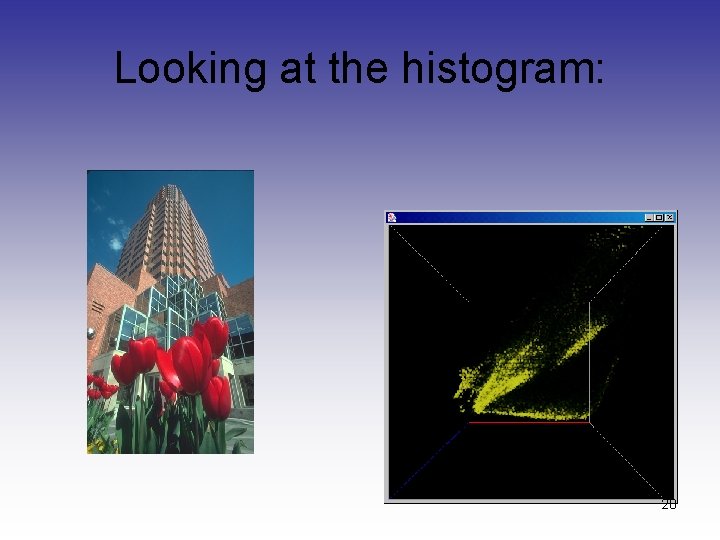 Looking at the histogram:

20